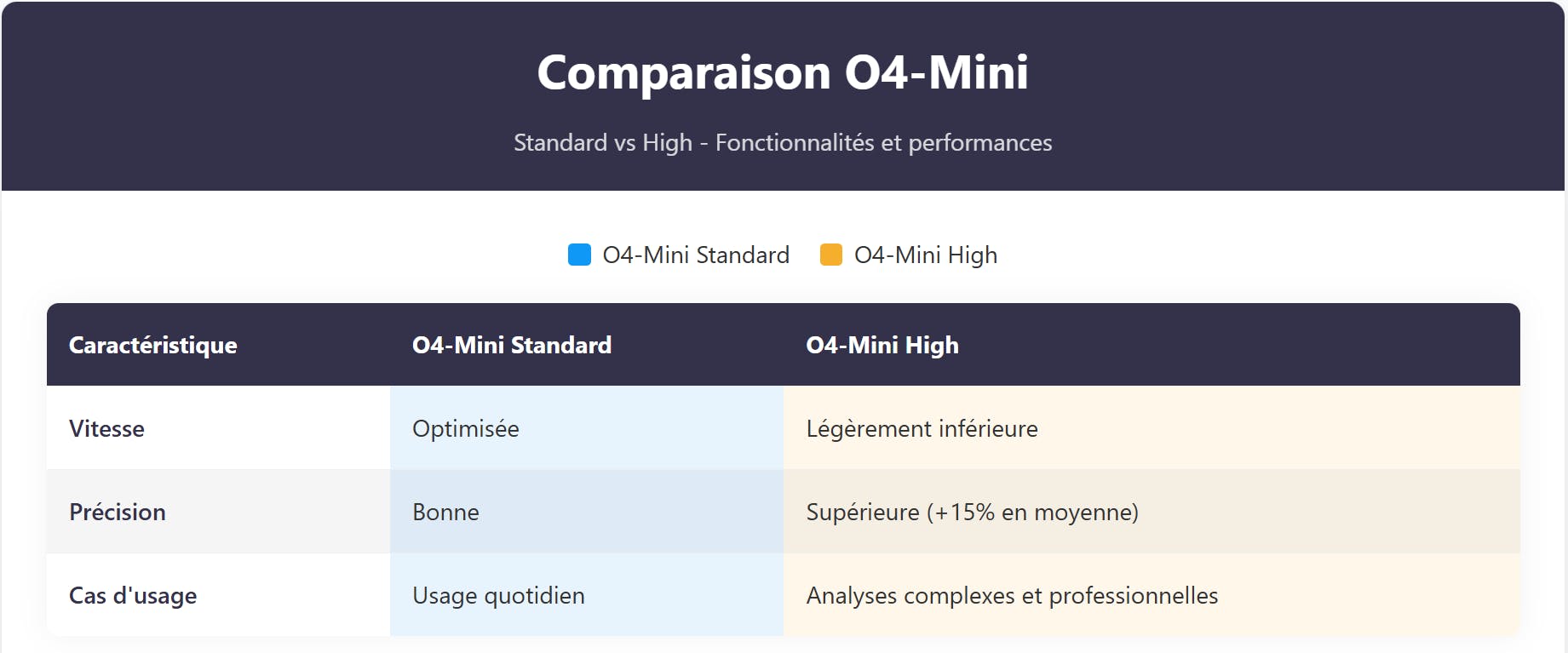 Comparaison O4-Mini

Standard vs High - Fonctionnalités et performances

O4-Mini Standard O4-Mini High

| Caractéristique | O4-Mini Standard | O4-Mini High |
|---|---|---|
| Vitesse | Optimisée | Légèrement inférieure |
| Précision | Bonne | Supérieure (+15% en moyenne) |
| Cas d'usage | Usage quotidien | Analyses complexes et professionnelles |